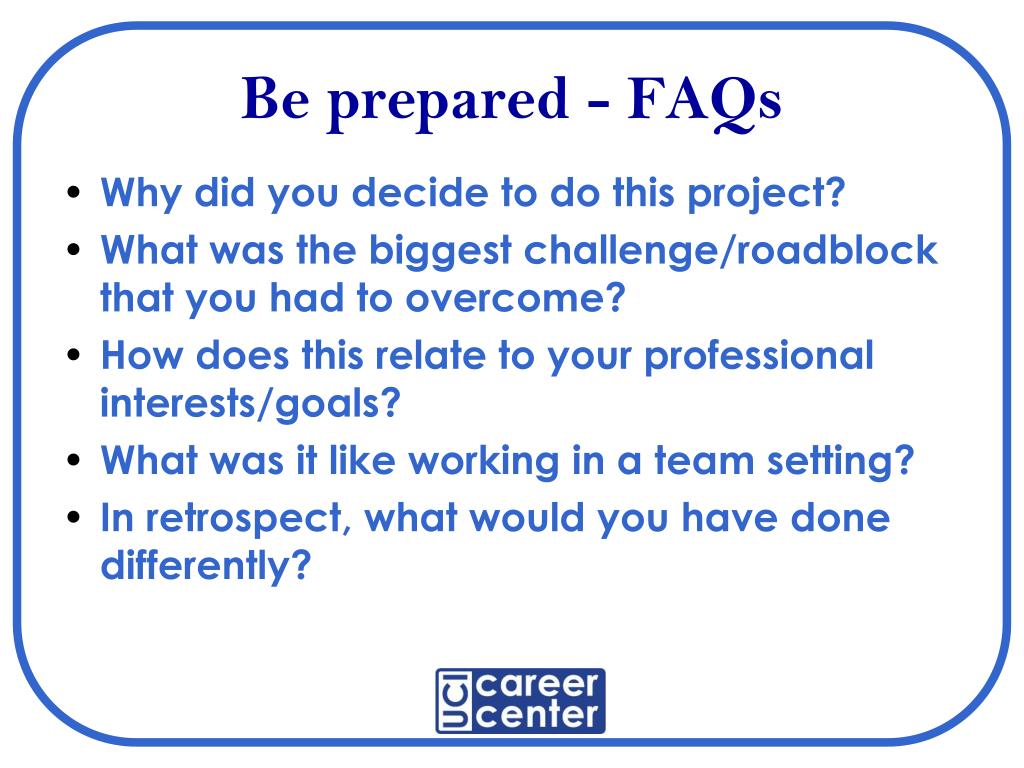 Be prepared - FAQs

• Why did you decide to do this project?
• What was the biggest challenge/roadblock that you had to overcome?
• How does this relate to your professional interests/goals?
• What was it like working in a team setting?
• In retrospect, what would you have done differently?

UCI career center